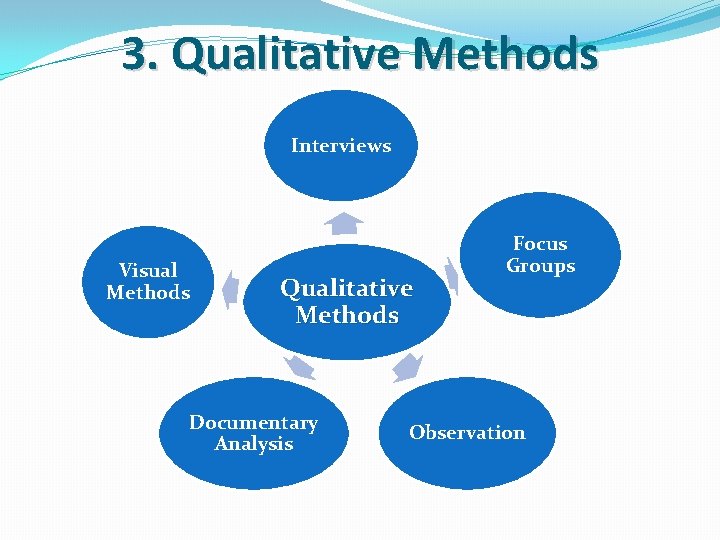 3. Qualitative Methods

Qualitative Methods

Interviews

Focus Groups

Observation

Documentary Analysis

Visual Methods